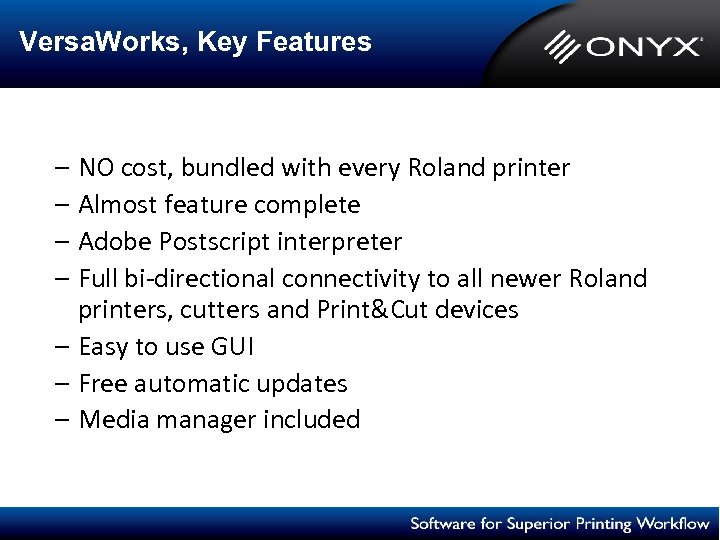 VersaWorks, Key Features

ONYX

– NO cost, bundled with every Roland printer
– Almost feature complete
– Adobe Postscript interpreter
– Full bi-directional connectivity to all newer Roland printers, cutters and Print&Cut devices
– Easy to use GUI
– Free automatic updates
– Media manager included

Software for Superior Printing Workflow